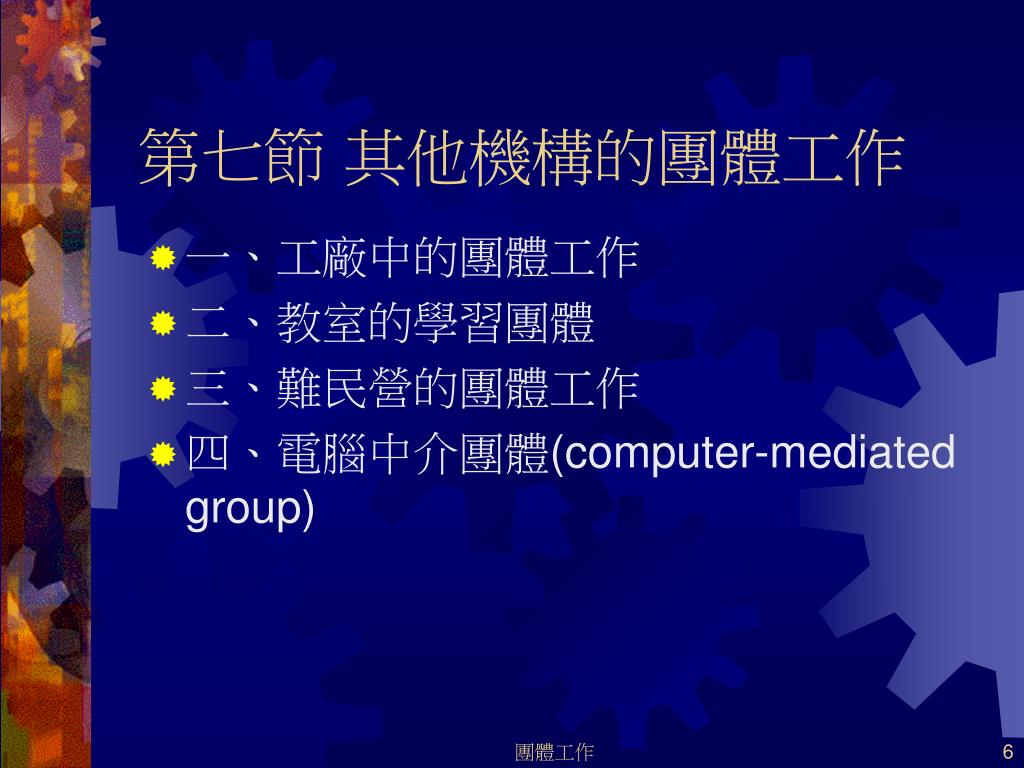 第七節 其他機構的團體工作

一、工廠中的團體工作
二、教室的學習團體
三、難民營的團體工作
四、電腦中介團體(computer-mediated group)

團體工作

6